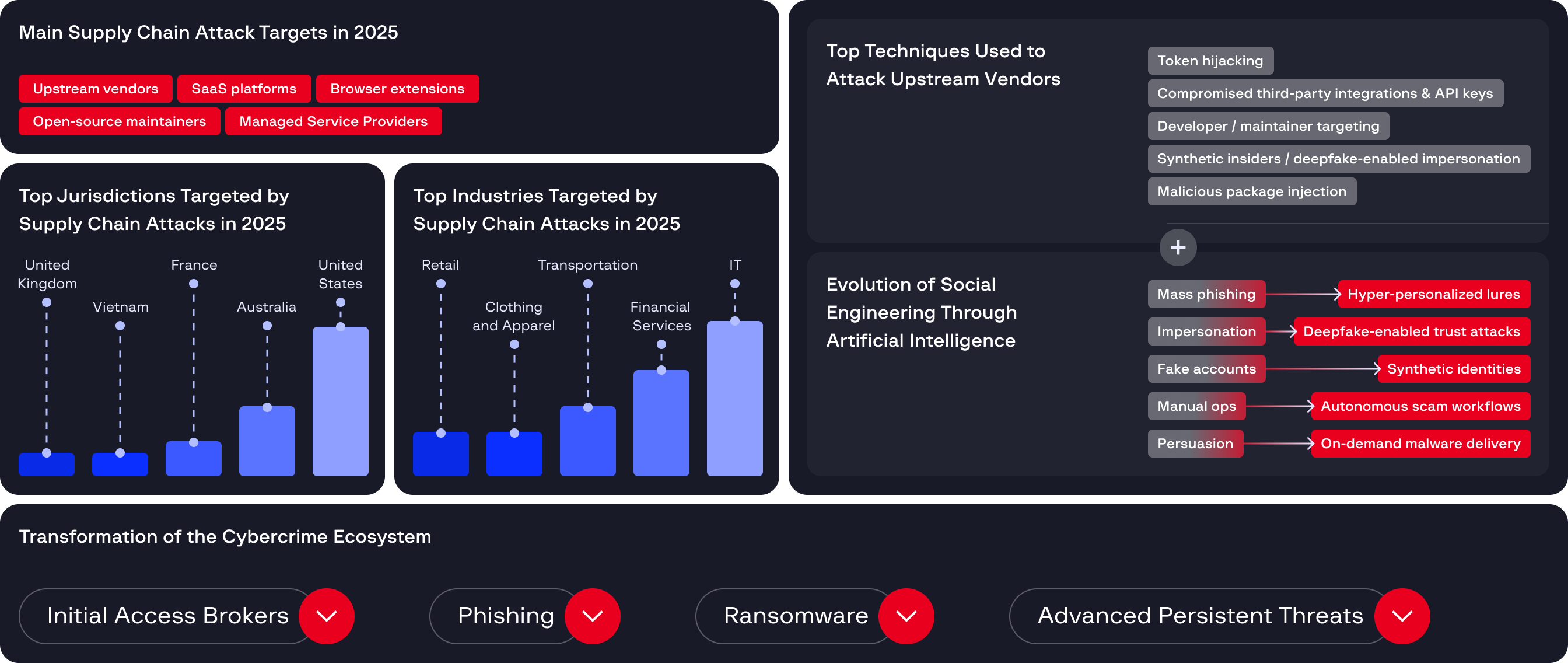 Main Supply Chain Attack Targets in 2025

Upstream vendors
SaaS platforms
Browser extensions
Open-source maintainers
Managed Service Providers

Top Jurisdictions Targeted by Supply Chain Attacks in 2025

United Kingdom
Vietnam
France
Australia
United States

Top Industries Targeted by Supply Chain Attacks in 2025

Retail
Clothing and Apparel
Transportation
Financial Services
IT

Top Techniques Used to Attack Upstream Vendors

Token hijacking
Compromised third-party integrations & API keys
Developer / maintainer targeting
Synthetic insiders / deepfake-enabled impersonation
Malicious package injection

+

Evolution of Social Engineering Through Artificial Intelligence

Mass phishing → Hyper-personalized lures
Impersonation → Deepfake-enabled trust attacks
Fake accounts → Synthetic identities
Manual ops → Autonomous scam workflows
Persuasion → On-demand malware delivery

Transformation of the Cybercrime Ecosystem

Initial Access Brokers
Phishing
Ransomware
Advanced Persistent Threats